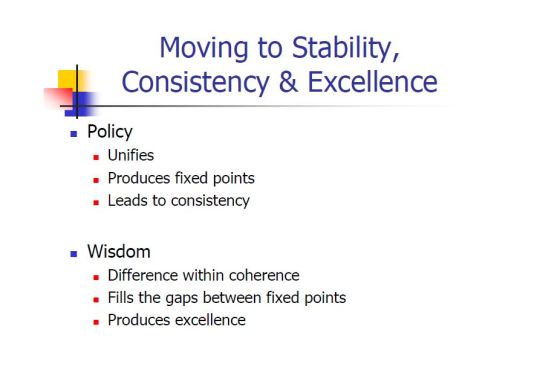 Moving to Stability, Consistency & Excellence

- Policy
  - Unifies
  - Produces fixed points
  - Leads to consistency

- Wisdom
  - Difference within coherence
  - Fills the gaps between fixed points
  - Produces excellence